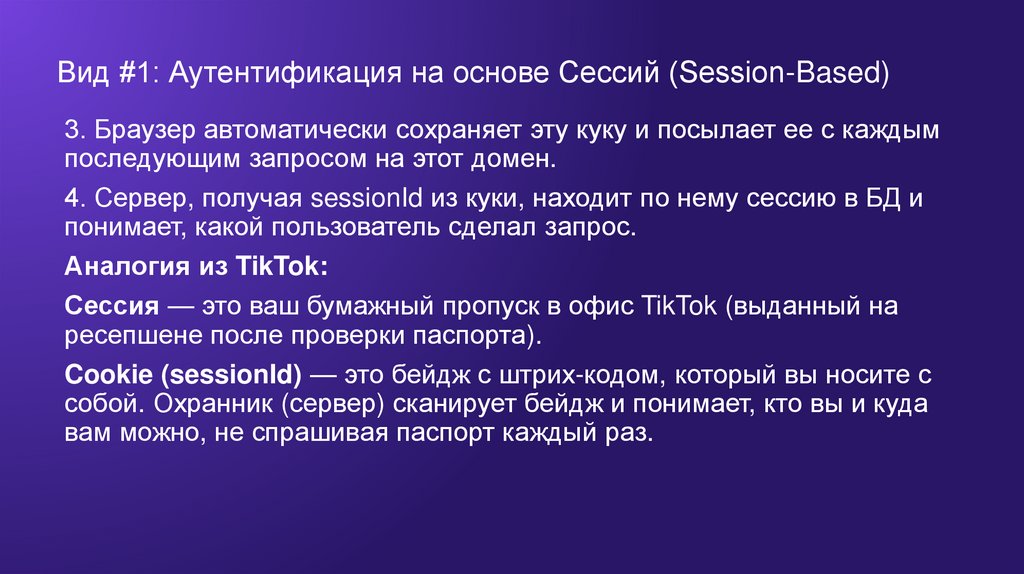 Вид #1: Аутентификация на основе Сессий (Session-Based)

3. Браузер автоматически сохраняет эту куку и посылает ее с каждым последующим запросом на этот домен.

4. Сервер, получая sessionId из куки, находит по нему сессию в БД и понимает, какой пользователь сделал запрос.

Аналогия из TikTok:

Сессия — это ваш бумажный пропуск в офис TikTok (выданный на ресепшене после проверки паспорта).

Cookie (sessionId) — это бейдж с штрих-кодом, который вы носите с собой. Охранник (сервер) сканирует бейдж и понимает, кто вы и куда вам можно, не спрашивая паспорт каждый раз.